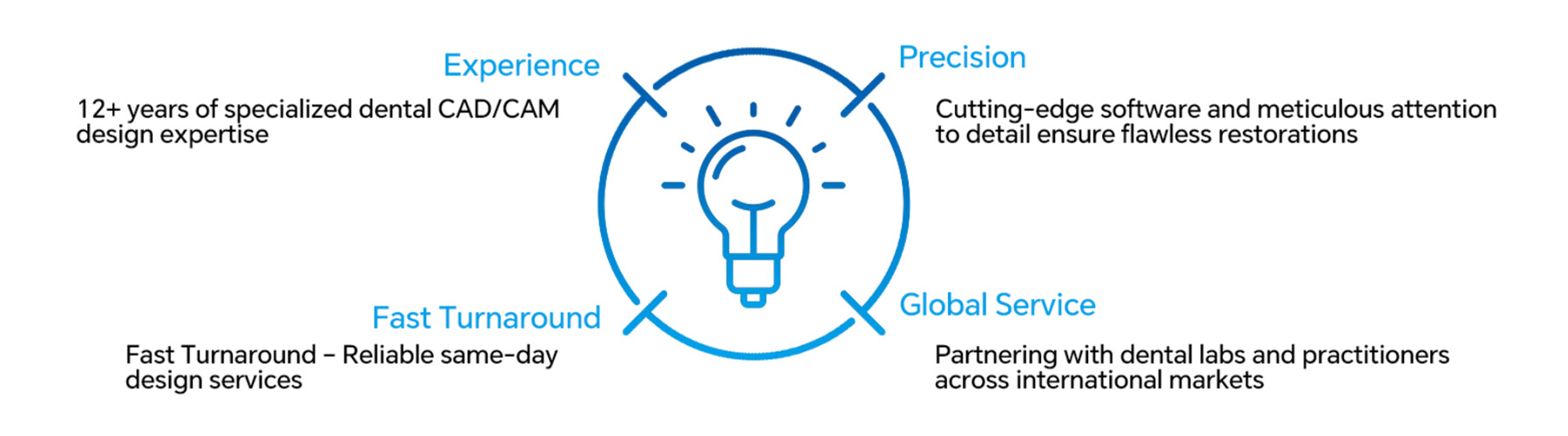 Experience

12+ years of specialized dental CAD/CAM design expertise

Precision

Cutting-edge software and meticulous attention to detail ensure flawless restorations

Fast Turnaround

Fast Turnaround – Reliable same-day design services

Global Service

Partnering with dental labs and practitioners across international markets